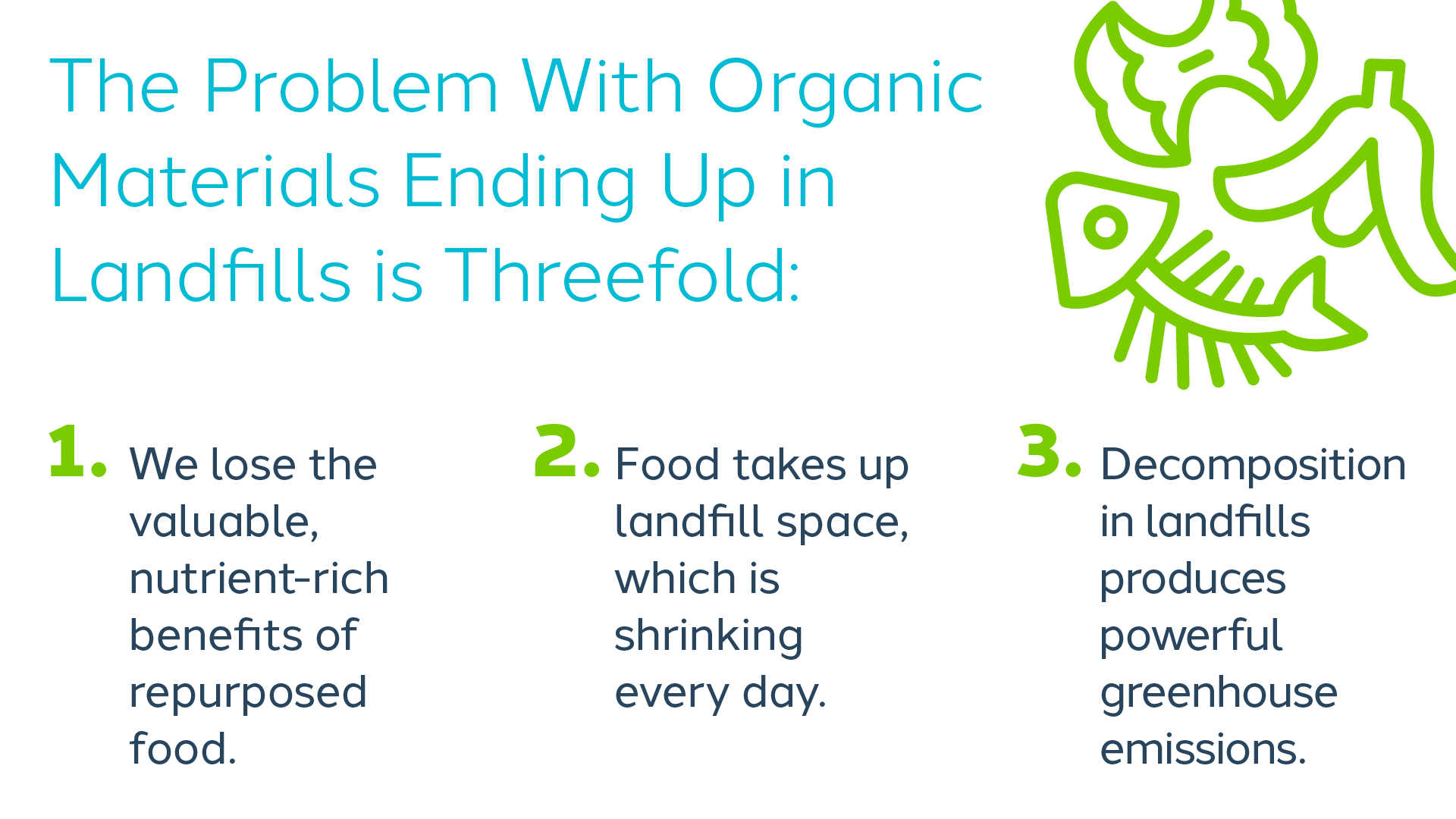 The Problem With Organic Materials Ending Up in Landfills is Threefold:

1. We lose the valuable, nutrient-rich benefits of repurposed food.

2. Food takes up landfill space, which is shrinking every day.

3. Decomposition in landfills produces powerful greenhouse emissions.